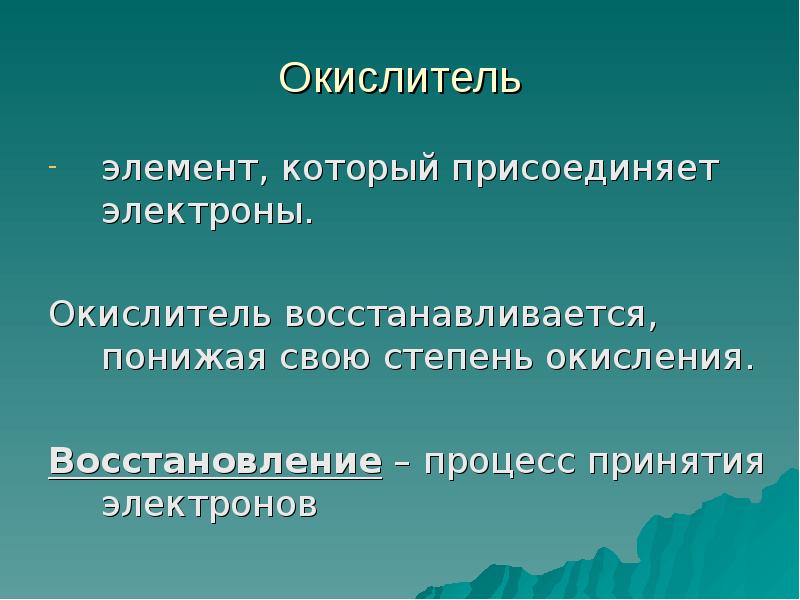 Окислитель

- элемент, который присоединяет электроны.

Окислитель восстанавливается, понижая свою степень окисления.

Восстановление – процесс принятия электронов